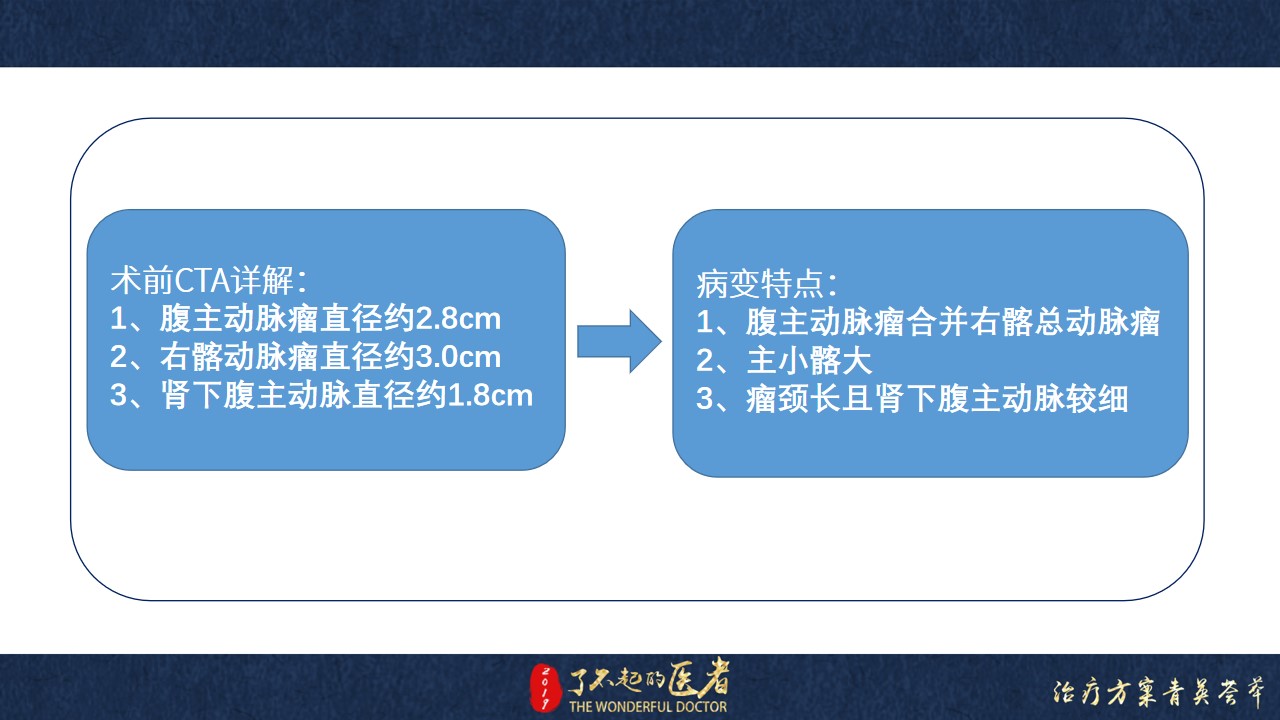 术前CTA详解：
1、腹主动脉瘤直径约2.8cm
2、右髂动脉瘤直径约3.0cm
3、肾下腹主动脉直径约1.8cm

病变特点：
1、腹主动脉瘤合并右髂总动脉瘤
2、主小髂大
3、瘤颈长且肾下腹主动脉较细

2017 了不起的医者 THE WONDERFUL DOCTOR

治疗方案青英荟萃